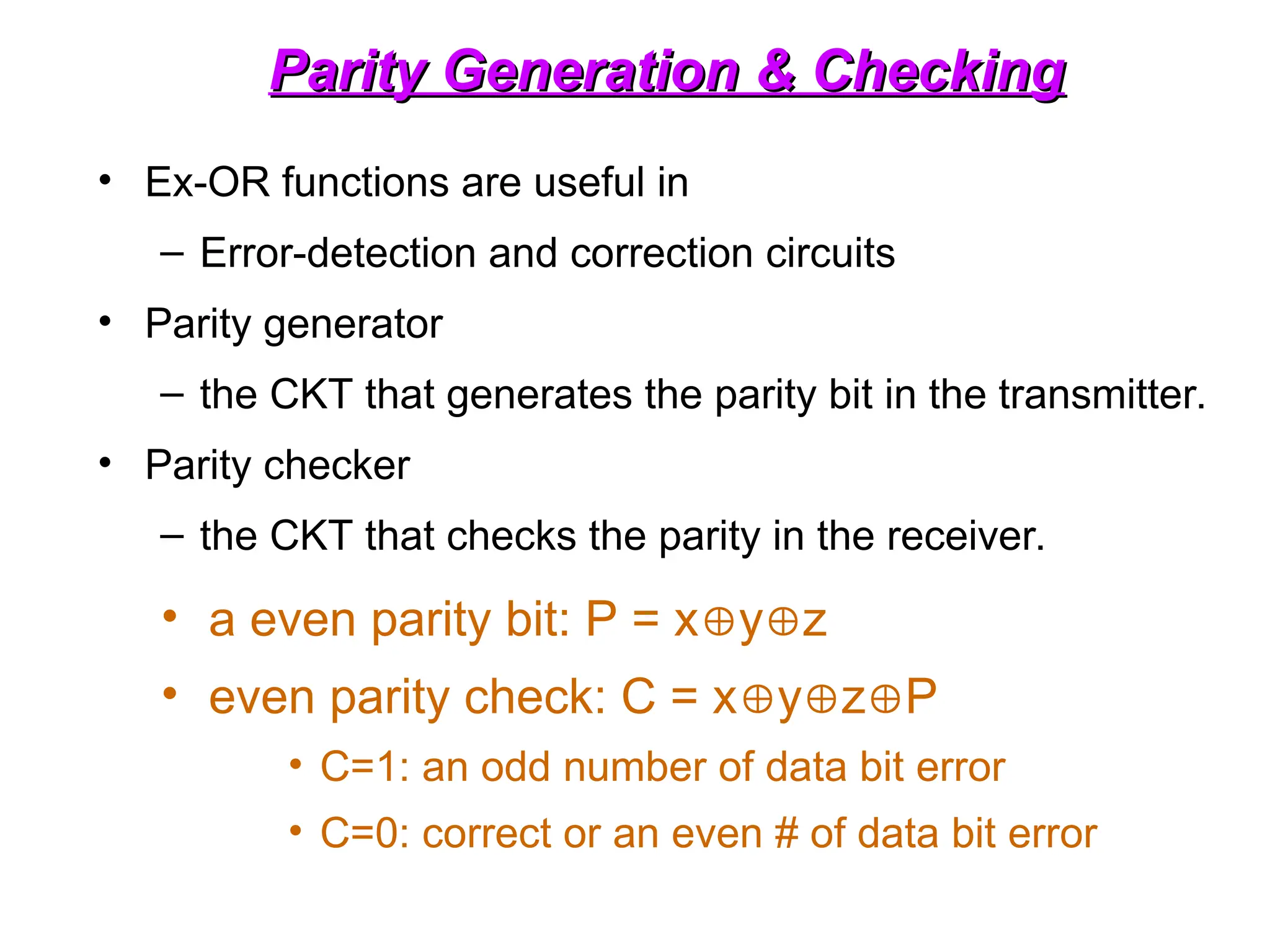 Parity Generation & Checking

• Ex-OR functions are useful in
– Error-detection and correction circuits
• Parity generator
– the CKT that generates the parity bit in the transmitter.
• Parity checker
– the CKT that checks the parity in the receiver.

• a even parity bit: $P = x \oplus y \oplus z$
• even parity check: $C = x \oplus y \oplus z \oplus P$
• C=1: an odd number of data bit error
• C=0: correct or an even # of data bit error